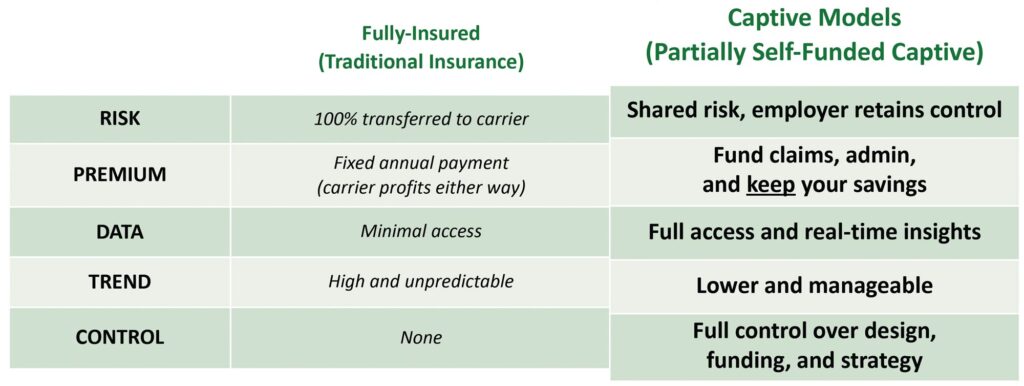 |  | Fully-Insured (Traditional Insurance) | Captive Models (Partially Self-Funded Captive) |
|---|---|---|
| RISK | 100% transferred to carrier | Shared risk, employer retains control |
| PREMIUM | Fixed annual payment (carrier profits either way) | Fund claims, admin, and keep your savings |
| DATA | Minimal access | Full access and real-time insights |
| TREND | High and unpredictable | Lower and manageable |
| CONTROL | None | Full control over design, funding, and strategy |